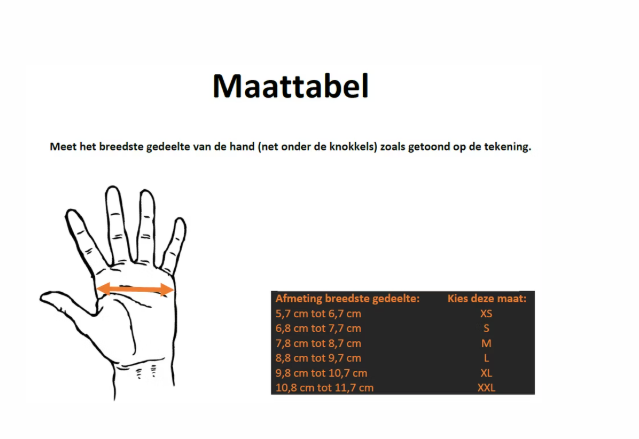 Maattabel

Meet het breedste gedeelte van de hand (net onder de knokkels) zoals getoond op de tekening.

| Afmeting breedste gedeelte: | Kies deze maat: |
|---|---|
| 5,7 cm tot 6,7 cm | XS |
| 6,8 cm tot 7,7 cm | S |
| 7,8 cm tot 8,7 cm | M |
| 8,8 cm tot 9,7 cm | L |
| 9,8 cm tot 10,7 cm | XL |
| 10,8 cm tot 11,7 cm | XXL |